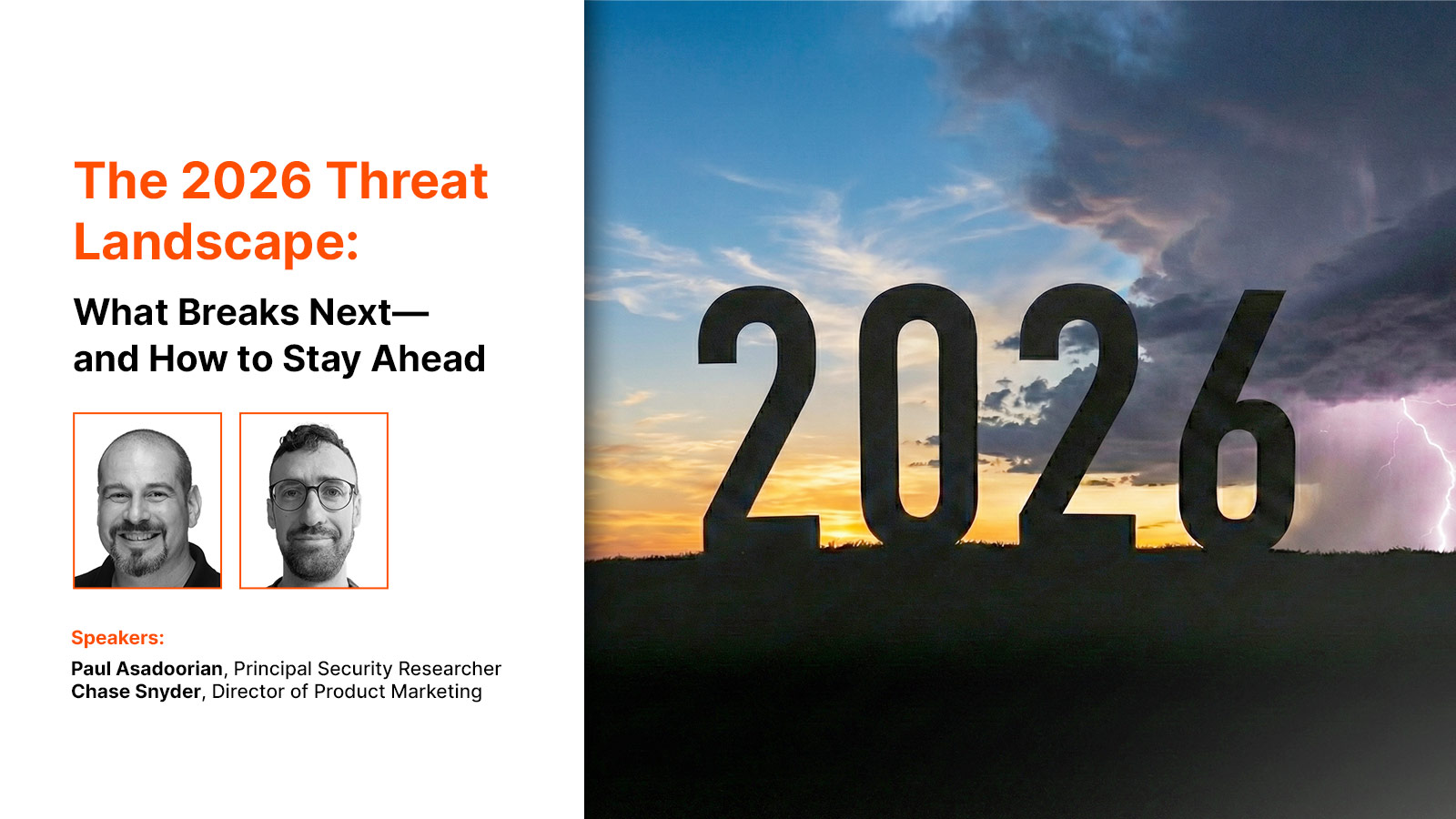 The 2026 Threat Landscape:

What Breaks Next— and How to Stay Ahead

Speakers:

Paul Asadoorian, Principal Security Researcher
Chase Snyder, Director of Product Marketing

2026